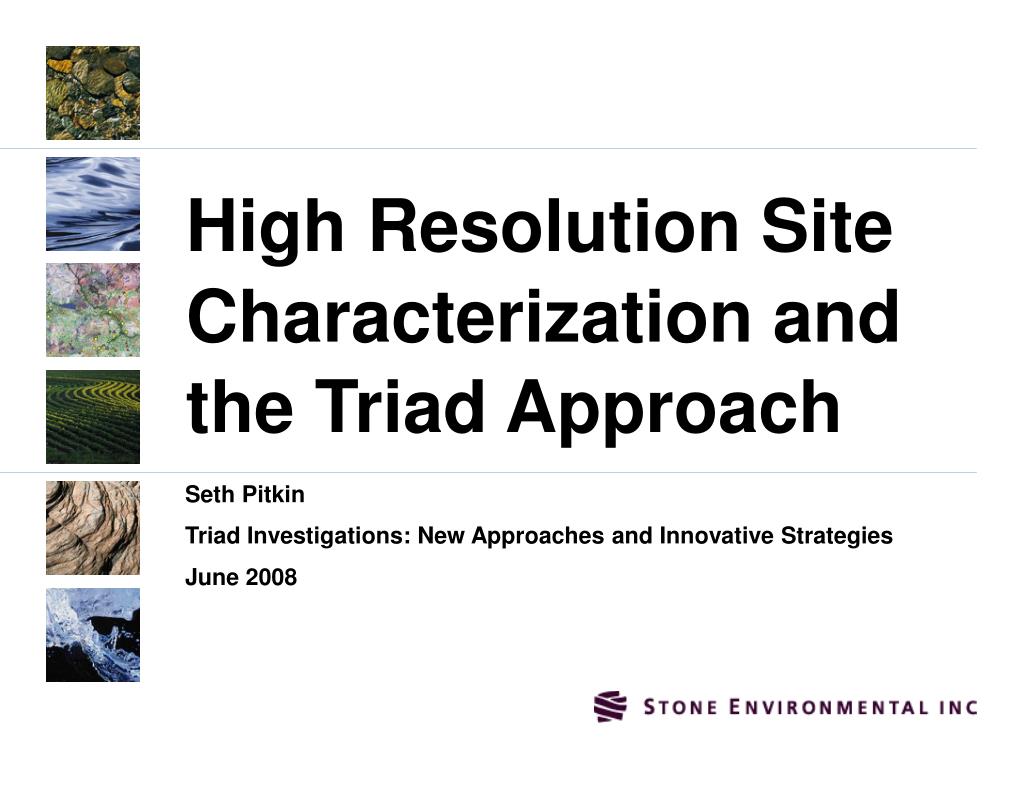 High Resolution Site Characterization and the Triad Approach

Seth Pitkin

Triad Investigations: New Approaches and Innovative Strategies

June 2008

STONE ENVIRONMENTAL INC